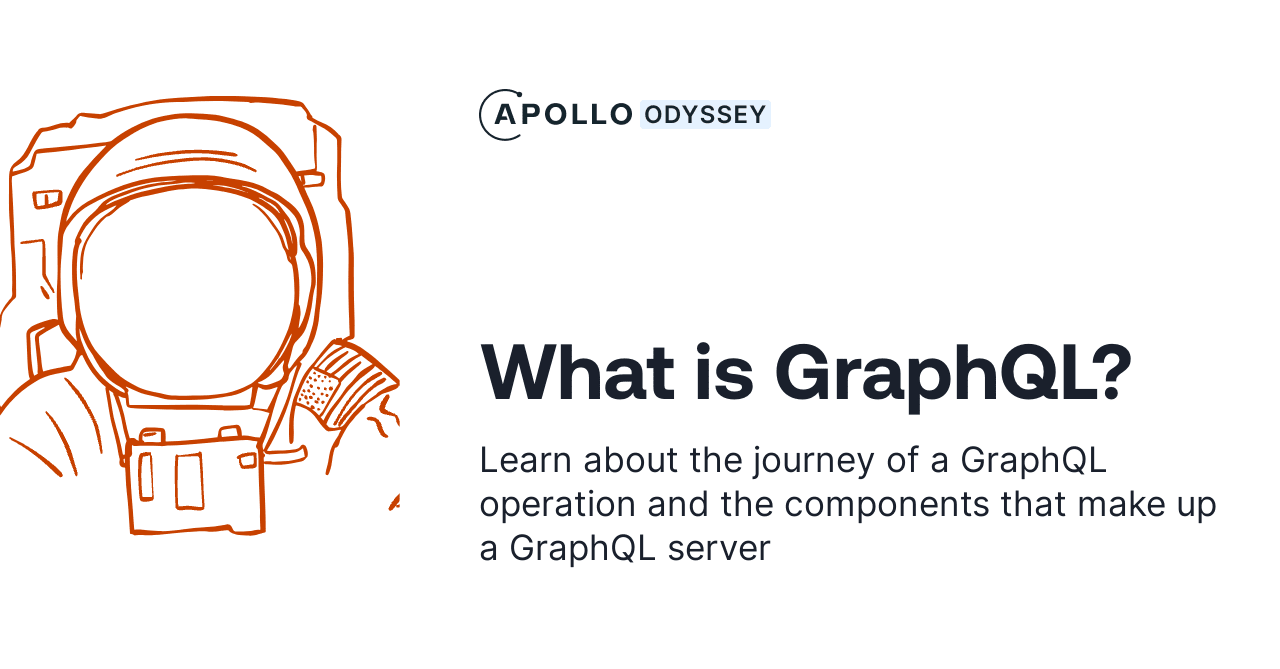 APOLLO ODYSSEY

What is GraphQL?

Learn about the journey of a GraphQL operation and the components that make up a GraphQL server